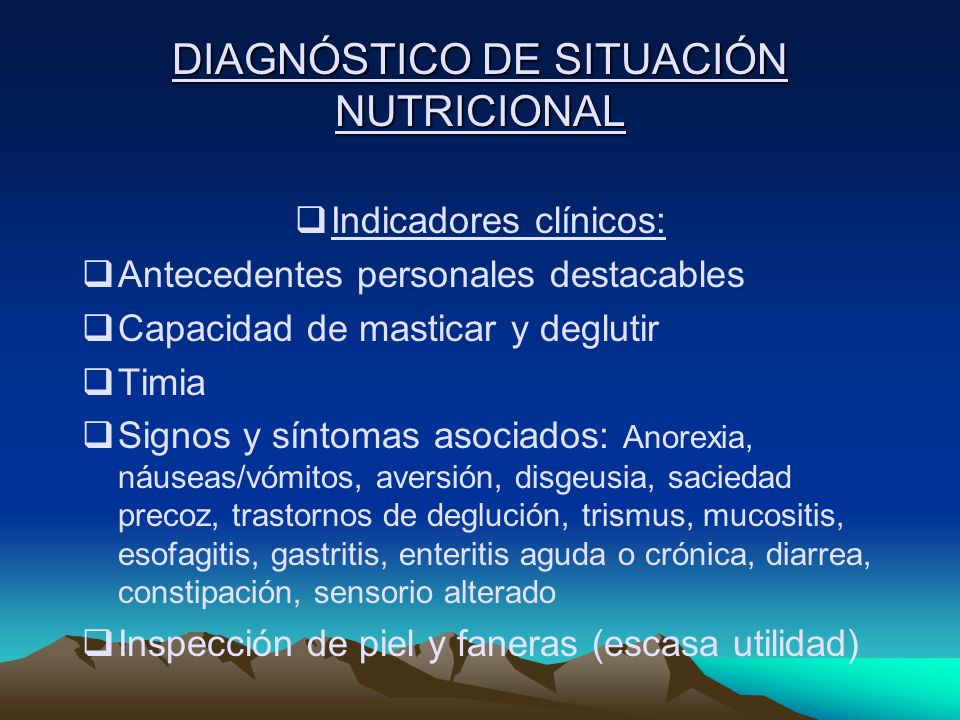 DIAGNÓSTICO DE SITUACIÓN NUTRICIONAL

❑ Indicadores clínicos:

❑ Antecedentes personales destacables

❑ Capacidad de masticar y deglutir

❑ Timia

❑ Signos y síntomas asociados: Anorexia, náuseas/vómitos, aversión, disgeusia, saciedad precoz, trastornos de deglución, trismus, mucositis, esofagitis, gastritis, enteritis aguda o crónica, diarrea, constipación, sensorio alterado

❑ Inspección de piel y faneras (escasa utilidad)